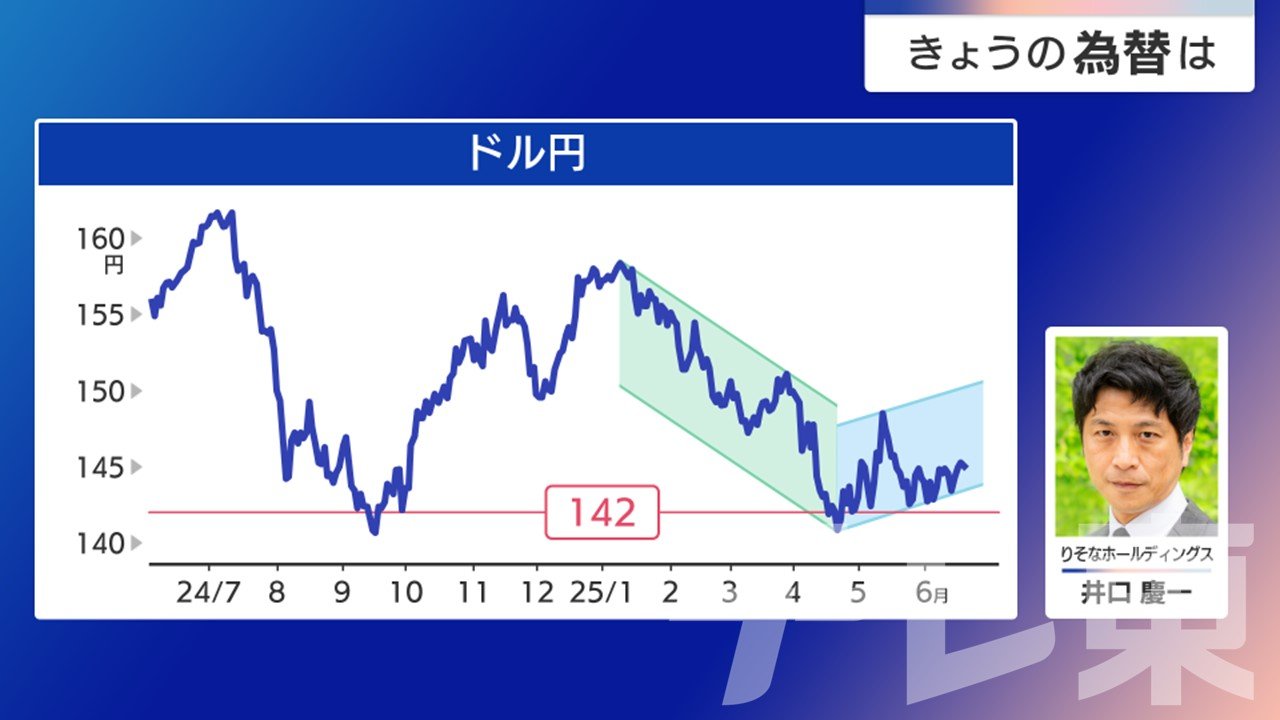 きょうの為替は

ドル円

160
円
155
150
145
140

142

24/7 8 9 10 11 12 25/1 2 3 4 5 6月

りそなホールディングス
井口 慶一

テレ東